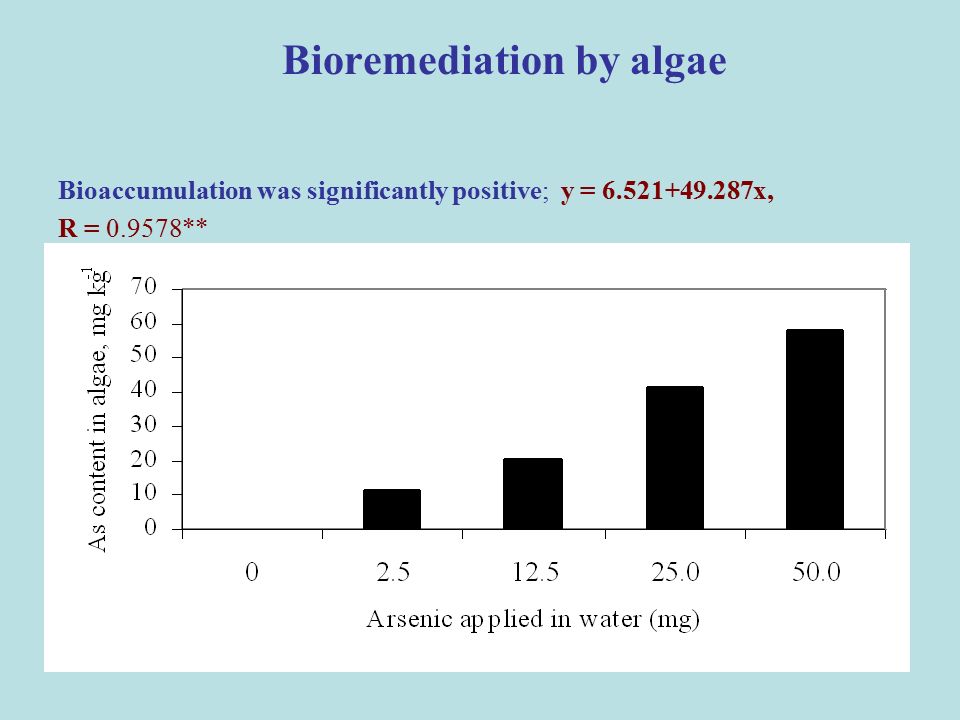 Bioremediation by algae

Bioaccumulation was significantly positive; y = 6.521+49.287x, R = 0.9578**

As content in algae, mg kg$^{-1}$

70
60
50
40
30
20
10
0

0
2.5
12.5
25.0
50.0

Arsenic applied in water (mg)